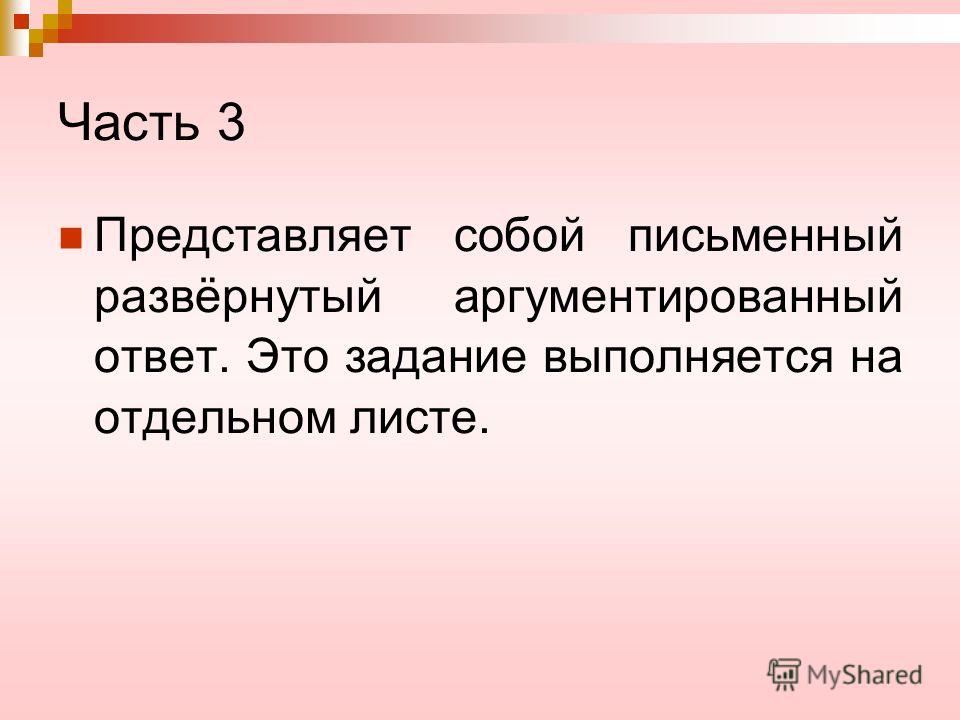 Часть 3

Представляет собой письменный развёрнутый аргументированный ответ. Это задание выполняется на отдельном листе.

MyShared